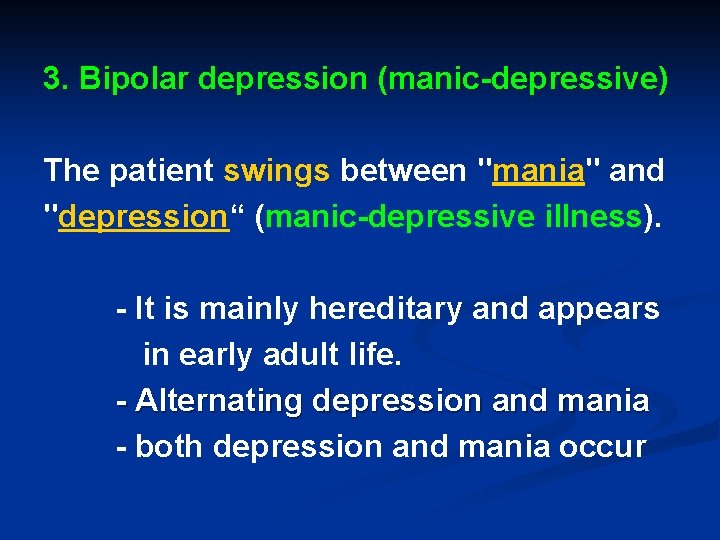 3. Bipolar depression (manic-depressive)

The patient swings between "mania" and "depression“ (manic-depressive illness).

- It is mainly hereditary and appears in early adult life.
- Alternating depression and mania
- both depression and mania occur